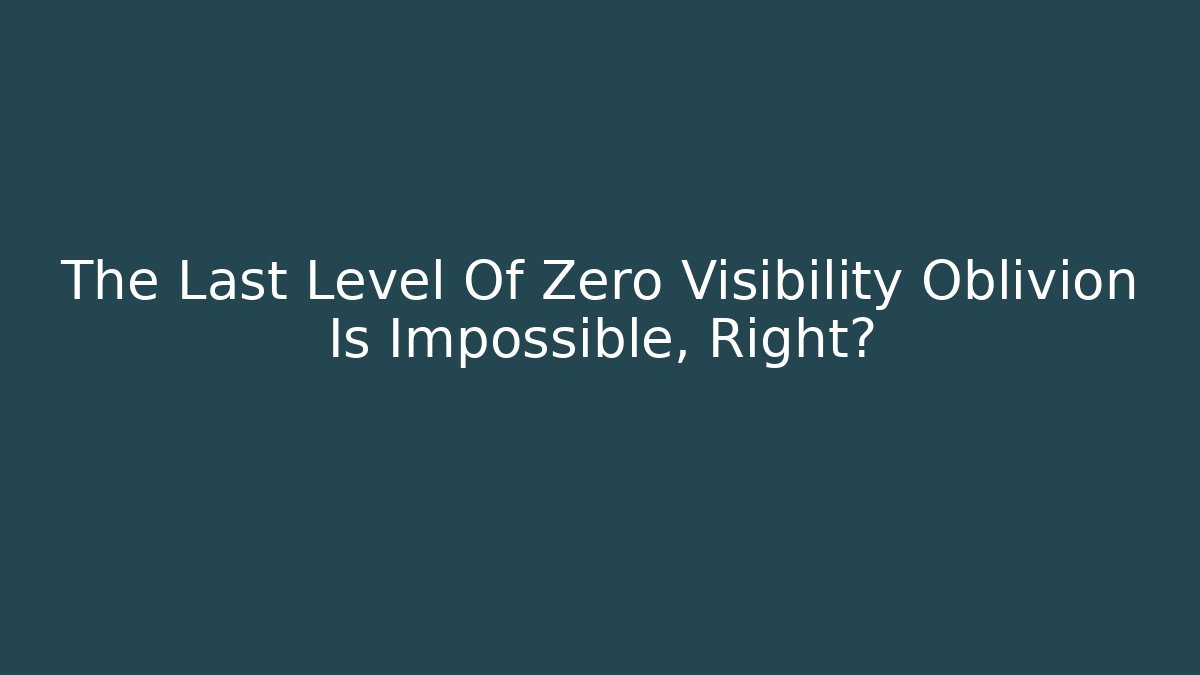 The Last Level Of Zero Visibility Oblivion Is Impossible, Right?